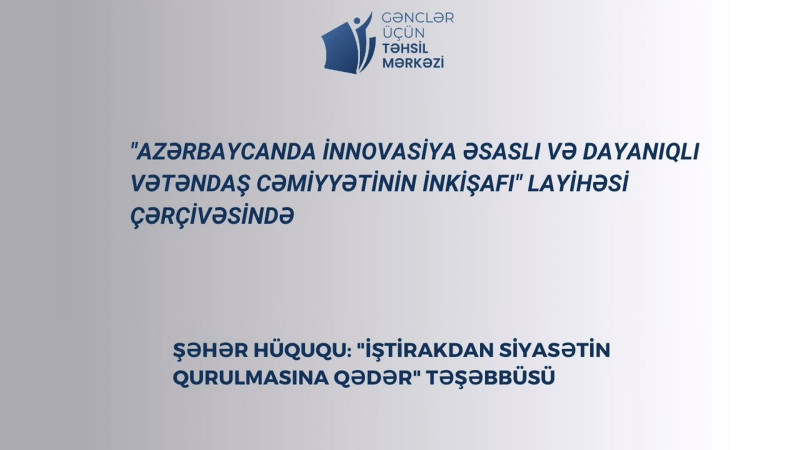 GƏNCLƏR ÜÇÜN TƏHSİL MƏRKƏZİ

"AZƏRBAYCANDA İNNOVASİYA ƏSASLI VƏ DAYANIQLI VƏTƏNDAŞ CƏMİYYƏTİNİN İNKİŞAFI" LAYİHƏSİ ÇƏRÇİVƏSİNDƏ

ŞƏHƏR HÜQUQU: "İŞTİRAKDAN SİYASƏTİN QURULMASINA QƏDƏR" TƏŞƏBBÜSÜ